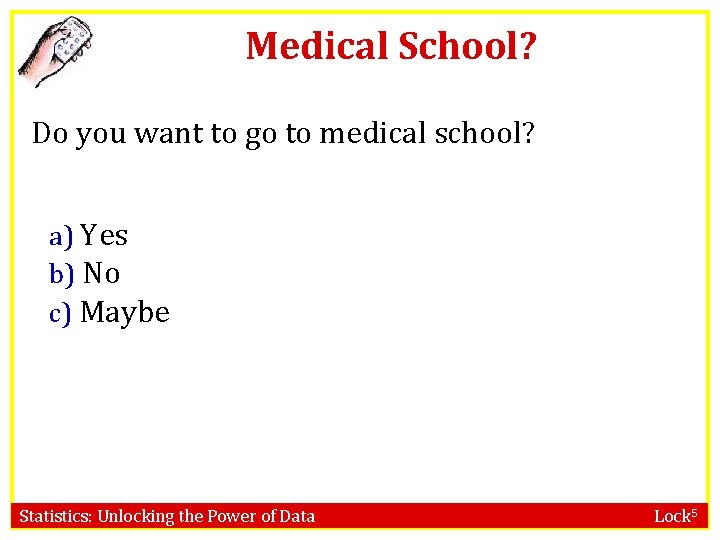 Medical School?

Do you want to go to medical school?

a) Yes
b) No
c) Maybe

Statistics: Unlocking the Power of Data

Lock$^5$